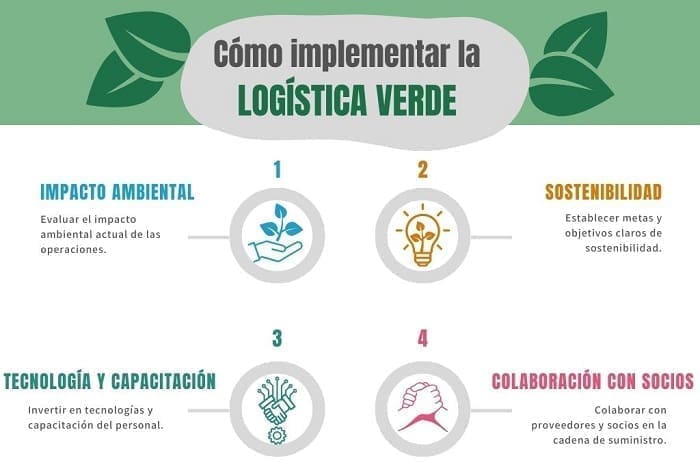 Cómo implementar la
LOGÍSTICA VERDE

1
IMPACTO AMBIENTAL
Evaluar el impacto ambiental actual de las operaciones.

2
SOSTENIBILIDAD
Establecer metas y objetivos claros de sostenibilidad.

3
TECNOLOGÍA Y CAPACITACIÓN
Invertir en tecnologías y capacitación del personal.

4
COLABORACIÓN CON SOCIOS
Colaborar con proveedores y socios en la cadena de suministro.